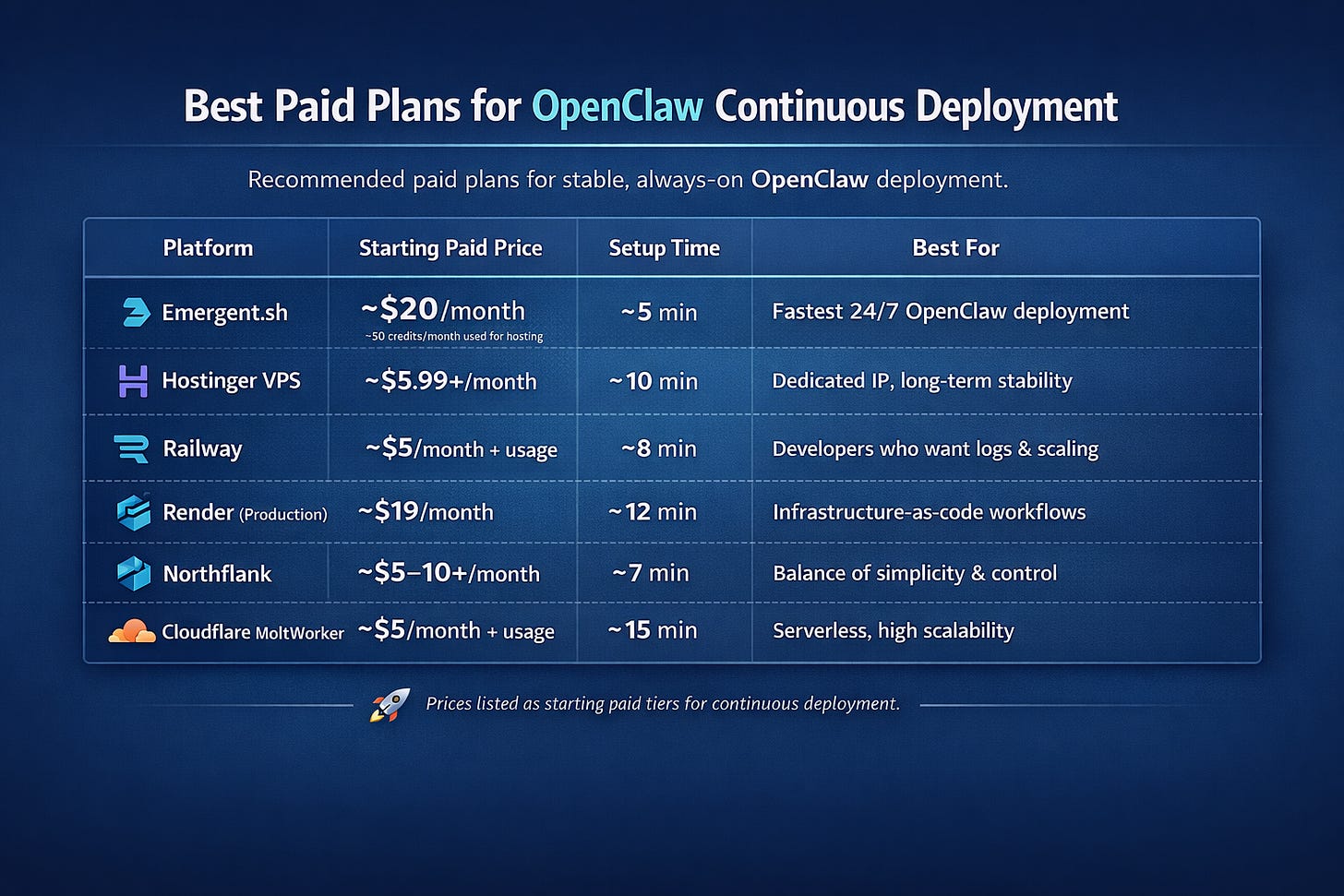 Best Paid Plans for OpenClaw Continuous Deployment

Recommended paid plans for stable, always-on OpenClaw deployment.

| Platform | Starting Paid Price | Setup Time | Best For |
|---|---|---|---|
| Emergent.sh | ~\$20/month ~50 credits/month used for hosting | ~5 min | Fastest 24/7 OpenClaw deployment |
| Hostinger VPS | ~\$5.99+/month | ~10 min | Dedicated IP, long-term stability |
| Railway | ~\$5/month + usage | ~8 min | Developers who want logs & scaling |
| Render (Production) | ~\$19/month | ~12 min | Infrastructure-as-code workflows |
| Northflank | ~\$5–10+/month | ~7 min | Balance of simplicity & control |
| Cloudflare MoltWorker | ~\$5/month + usage | ~15 min | Serverless, high scalability |

Prices listed as starting paid tiers for continuous deployment.